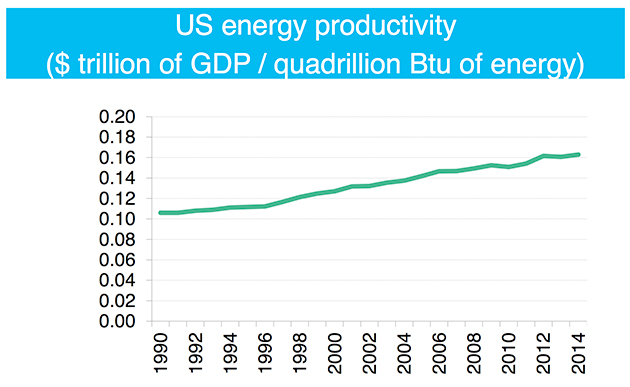 US energy productivity
($ trillion of GDP / quadrillion Btu of energy)

0.20
0.18
0.16
0.14
0.12
0.10
0.08
0.06
0.04
0.02
0.00

1990
1992
1994
1996
1998
2000
2002
2004
2006
2008
2010
2012
2014